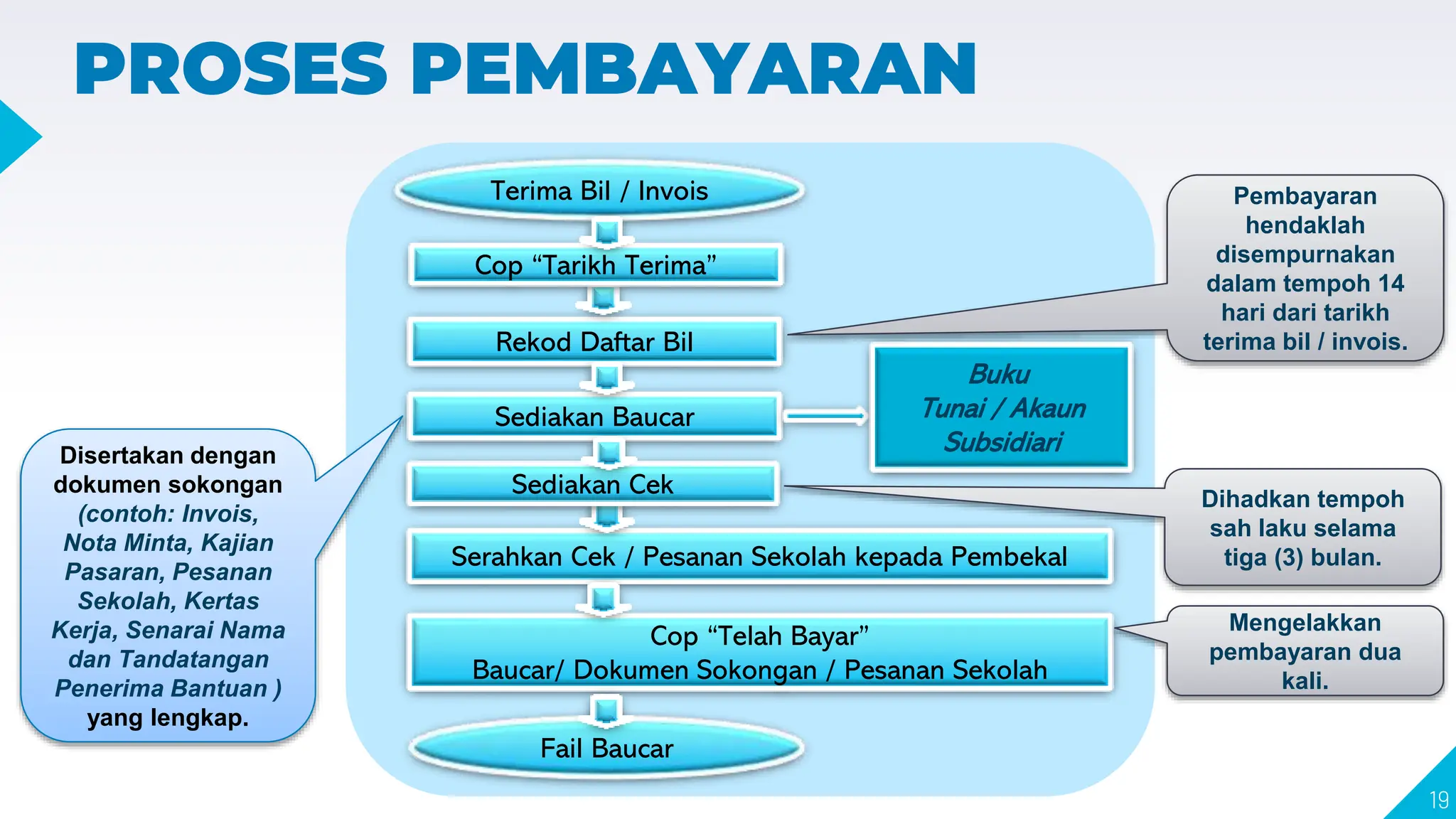 PROSES PEMBAYARAN

Terima Bil / Invois

Cop “Tarikh Terima”

Rekod Daftar Bil

Sediakan Baucar

Sediakan Cek

Serahkan Cek / Pesanan Sekolah kepada Pembekal

Cop “Telah Bayar”
Baucar/ Dokumen Sokongan / Pesanan Sekolah

Fail Baucar

Buku Tunai / Akaun Subsidiari

Pembayaran hendaklah disempurnakan dalam tempoh 14 hari dari tarikh terima bil / invois.

Dihadkan tempoh sah laku selama tiga (3) bulan.

Mengelakkan pembayaran dua kali.

Disertakan dengan dokumen sokongan (contoh: Invois, Nota Minta, Kajian Pasaran, Pesanan Sekolah, Kertas Kerja, Senarai Nama dan Tandatangan Penerima Bantuan ) yang lengkap.

19